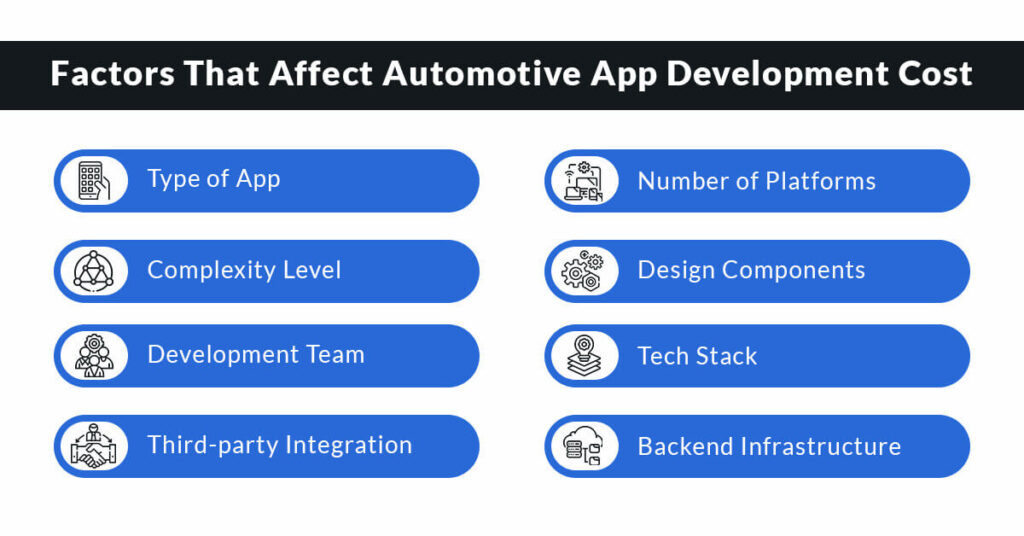 Factors That Affect Automotive App Development Cost

Type of App

Complexity Level

Development Team

Third-party Integration

Number of Platforms

Design Components

Tech Stack

Backend Infrastructure